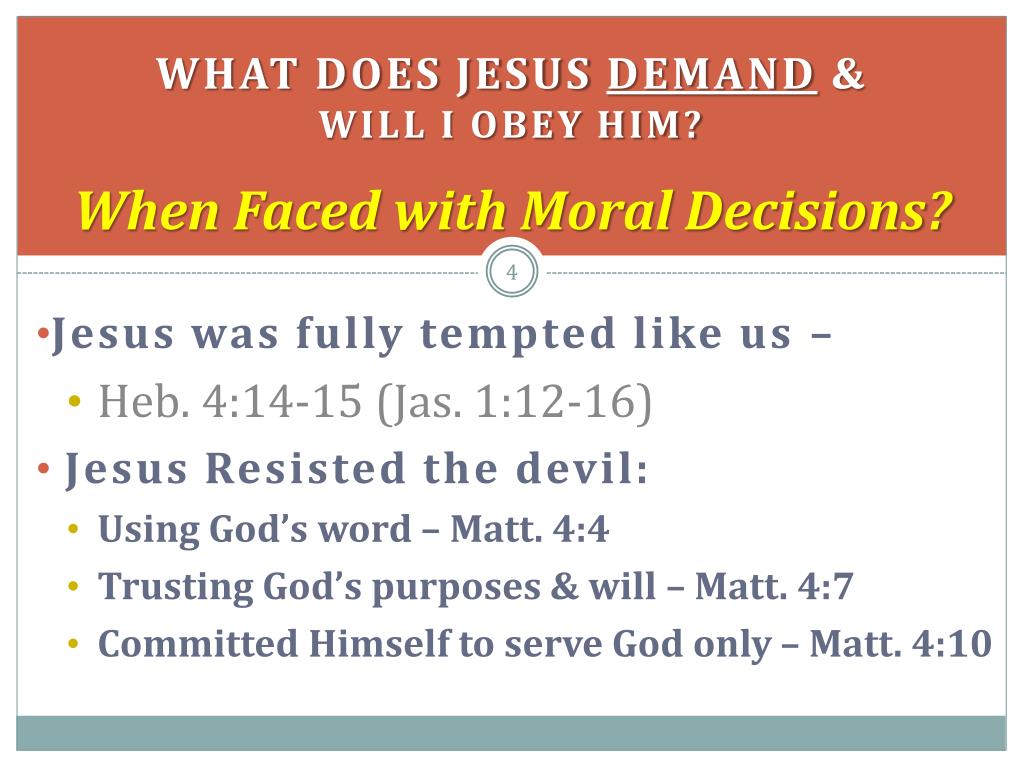 WHAT DOES JESUS DEMAND &
WILL I OBEY HIM?

When Faced with Moral Decisions?

4

• Jesus was fully tempted like us –
  • Heb. 4:14-15 (Jas. 1:12-16)
• Jesus Resisted the devil:
  • Using God's word – Matt. 4:4
  • Trusting God's purposes & will – Matt. 4:7
  • Committed Himself to serve God only – Matt. 4:10